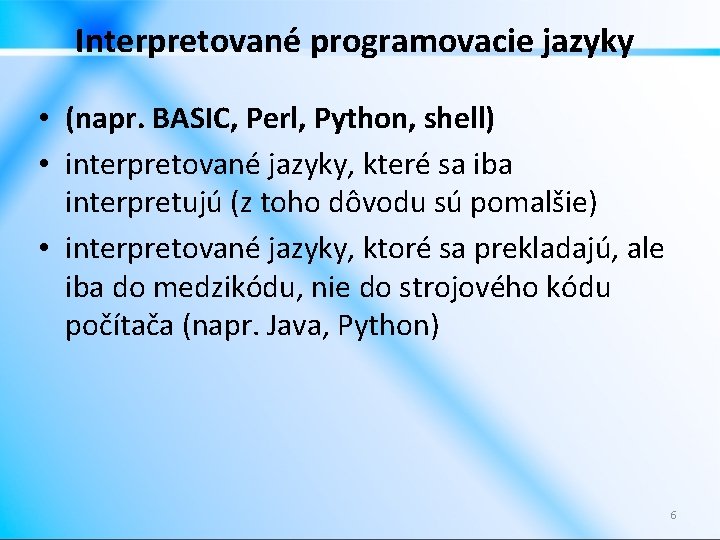 Interpretované programovacie jazyky

• (napr. BASIC, Perl, Python, shell)
• interpretované jazyky, které sa iba interpretujú (z toho dôvodu sú pomalšie)
• interpretované jazyky, ktoré sa prekladajú, ale iba do medzikódu, nie do strojového kódu počítača (napr. Java, Python)

6